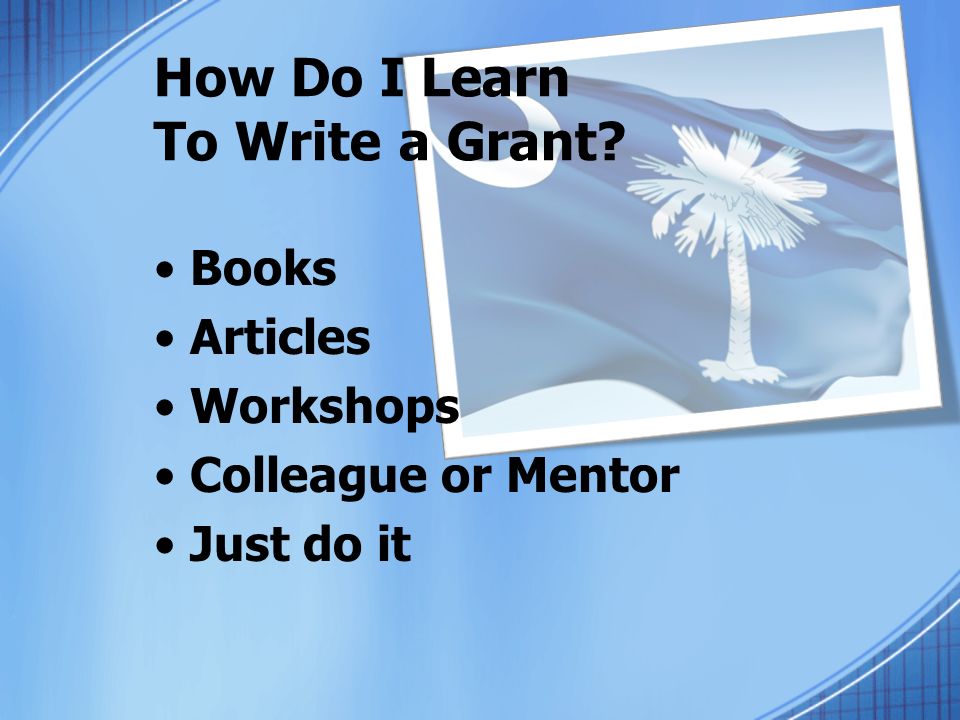 How Do I Learn To Write a Grant?

• Books
• Articles
• Workshops
• Colleague or Mentor
• Just do it